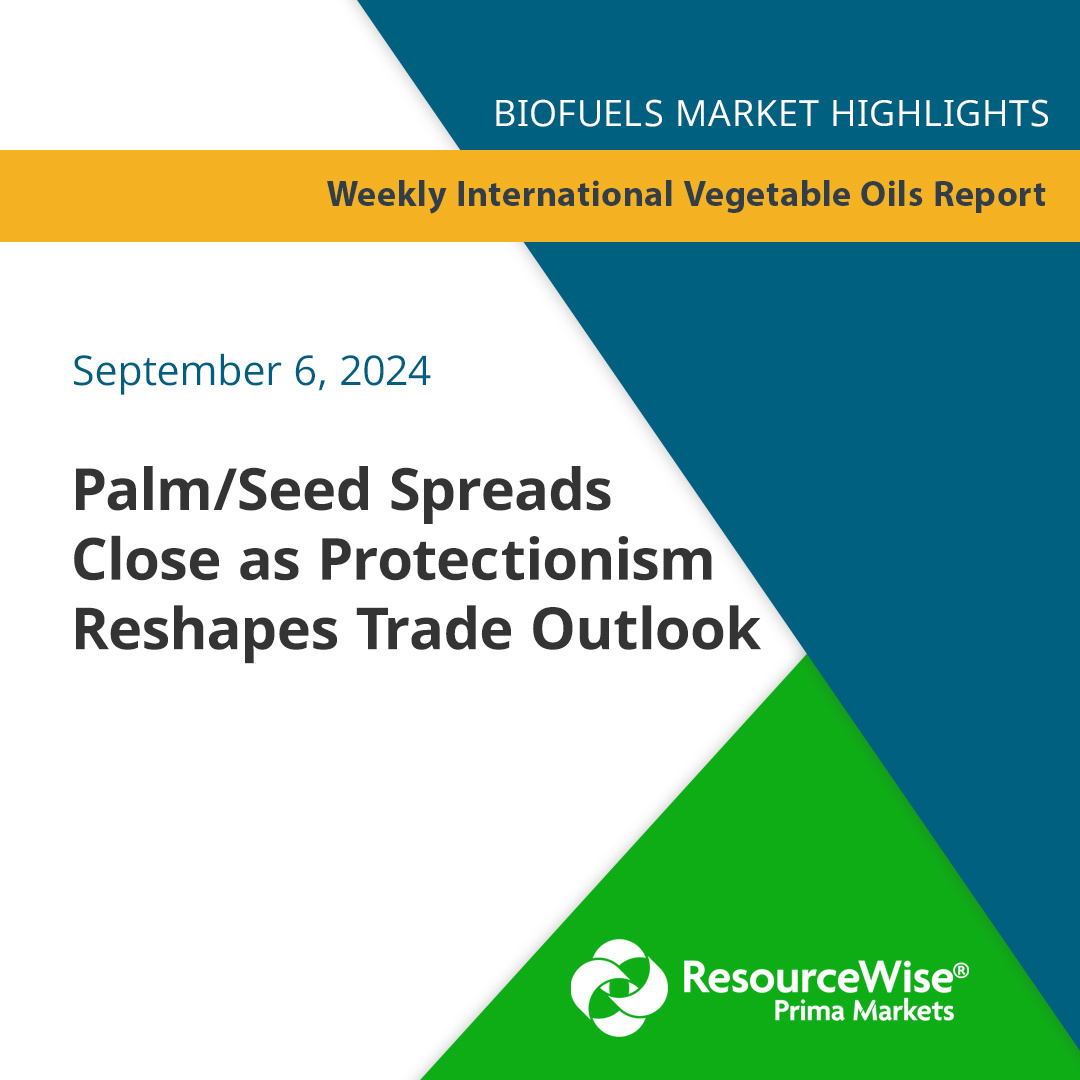 BIOFUELS MARKET HIGHLIGHTS

Weekly International Vegetable Oils Report

September 6, 2024

Palm/Seed Spreads Close as Protectionism Reshapes Trade Outlook

ResourceWise®
Prima Markets